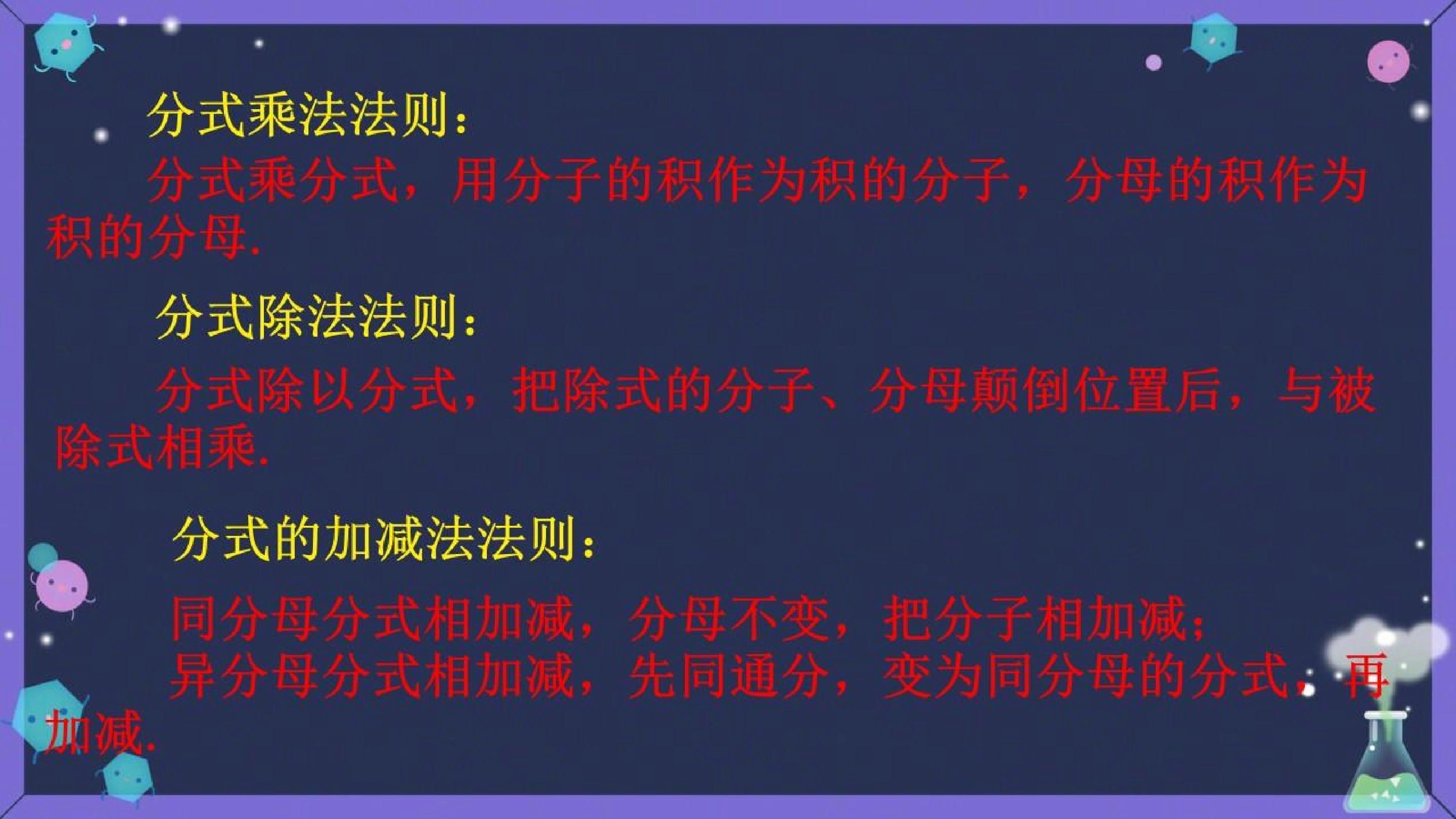 分式乘法法则：

分式乘分式，用分子的积作为积的分子，分母的积作为积的分母.

分式除法法则：

分式除以分式，把除式的分子、分母颠倒位置后，与被除式相乘.

分式的加减法法则：

同分母分式相加减，分母不变，把分子相加减；

异分母分式相加减，先同通分，变为同分母的分式，再加减.